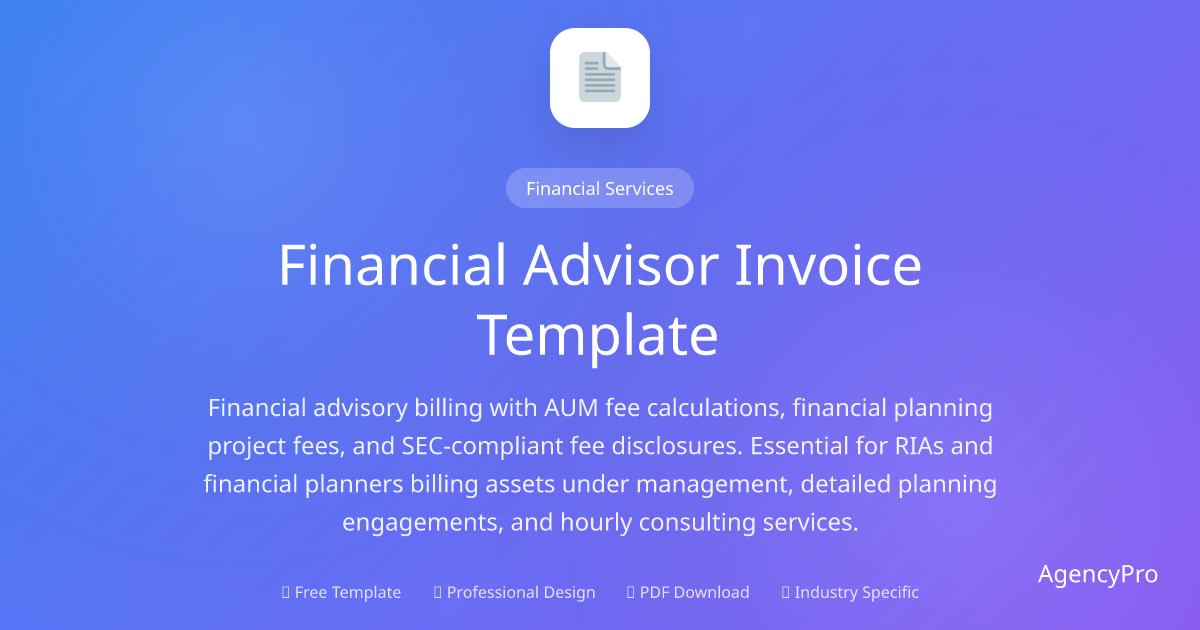 Financial Services

Financial Advisor Invoice Template

Financial advisory billing with AUM fee calculations, financial planning project fees, and SEC-compliant fee disclosures. Essential for RIAs and financial planners billing assets under management, detailed planning engagements, and hourly consulting services.

Free Template Professional Design PDF Download Industry Specific

AgencyPro